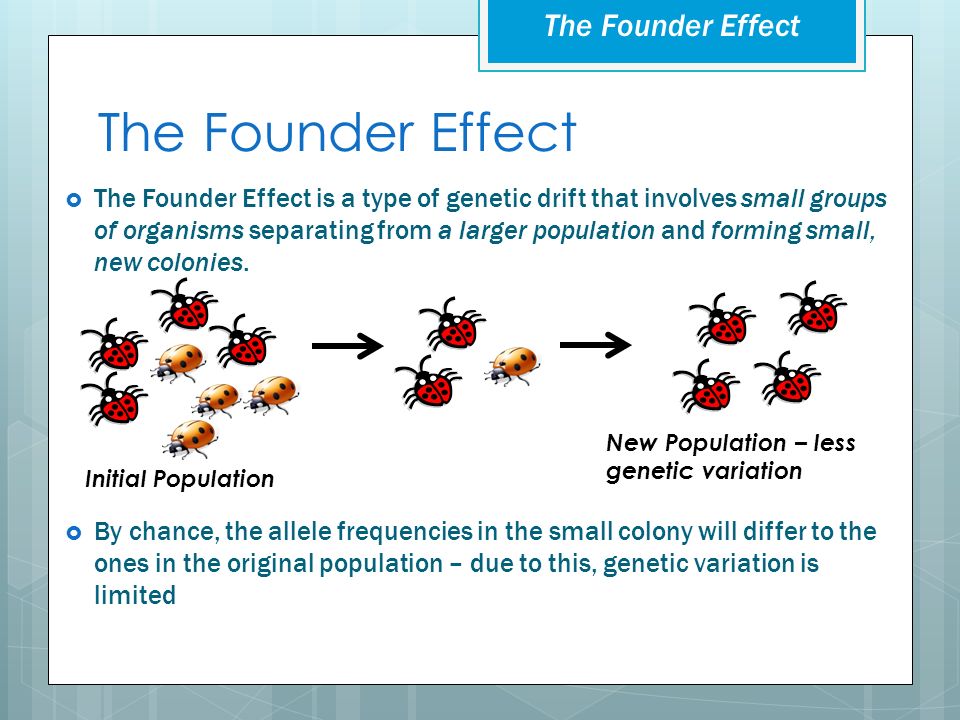 The Founder Effect

The Founder Effect

The Founder Effect is a type of genetic drift that involves small groups of organisms separating from a larger population and forming small, new colonies.

Initial Population

New Population – less genetic variation

By chance, the allele frequencies in the small colony will differ to the ones in the original population – due to this, genetic variation is limited